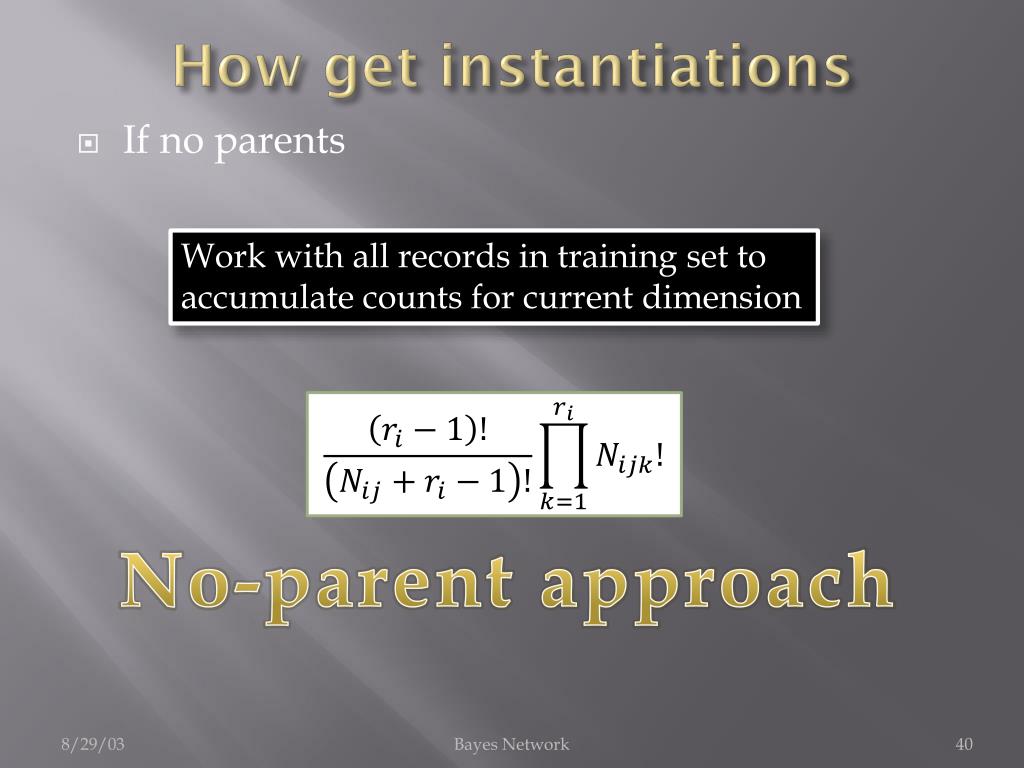 How get instantiations

If no parents

Work with all records in training set to accumulate counts for current dimension

$\frac{(r_i - 1)!}{(N_{ij} + r_i - 1)!} \prod_{k=1}^{r_i} N_{ijk}!$

No-parent approach

8/29/03

Bayes Network

40